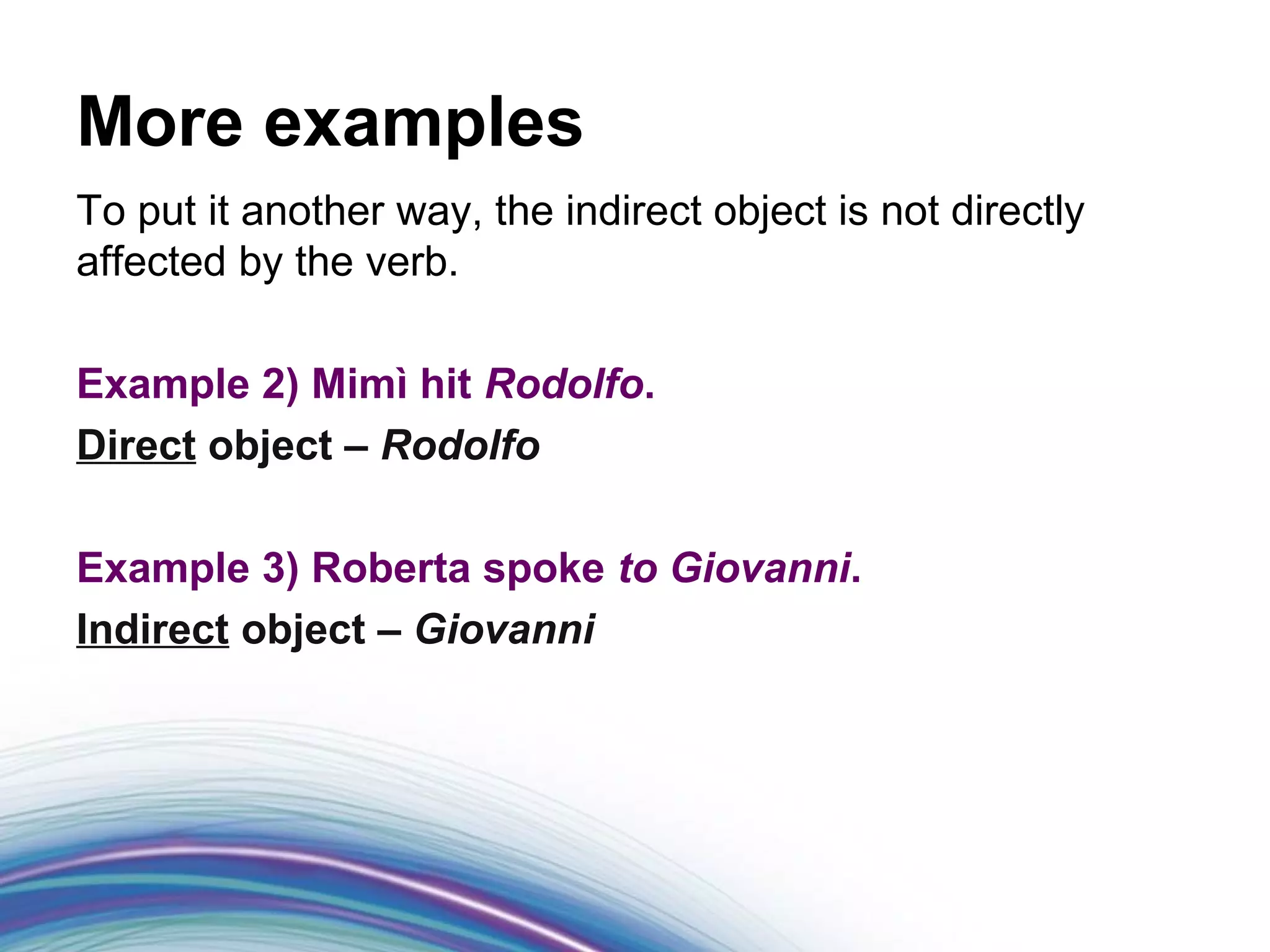 More examples

To put it another way, the indirect object is not directly affected by the verb.

Example 2) Mimì hit Rodolfo.

Direct object – Rodolfo

Example 3) Roberta spoke to Giovanni.

Indirect object – Giovanni